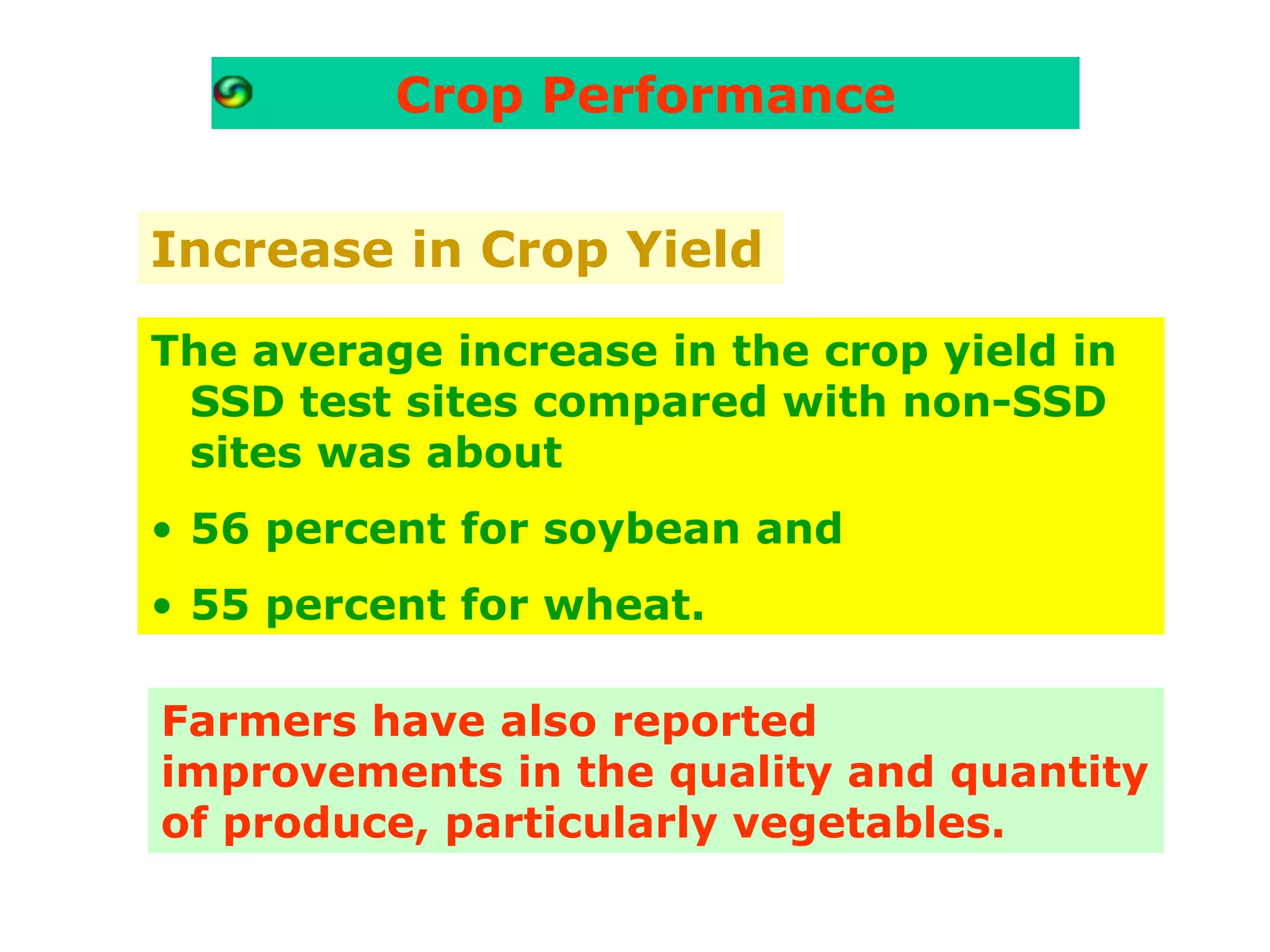 Crop Performance

Increase in Crop Yield

The average increase in the crop yield in SSD test sites compared with non-SSD sites was about

• 56 percent for soybean and

• 55 percent for wheat.

Farmers have also reported improvements in the quality and quantity of produce, particularly vegetables.